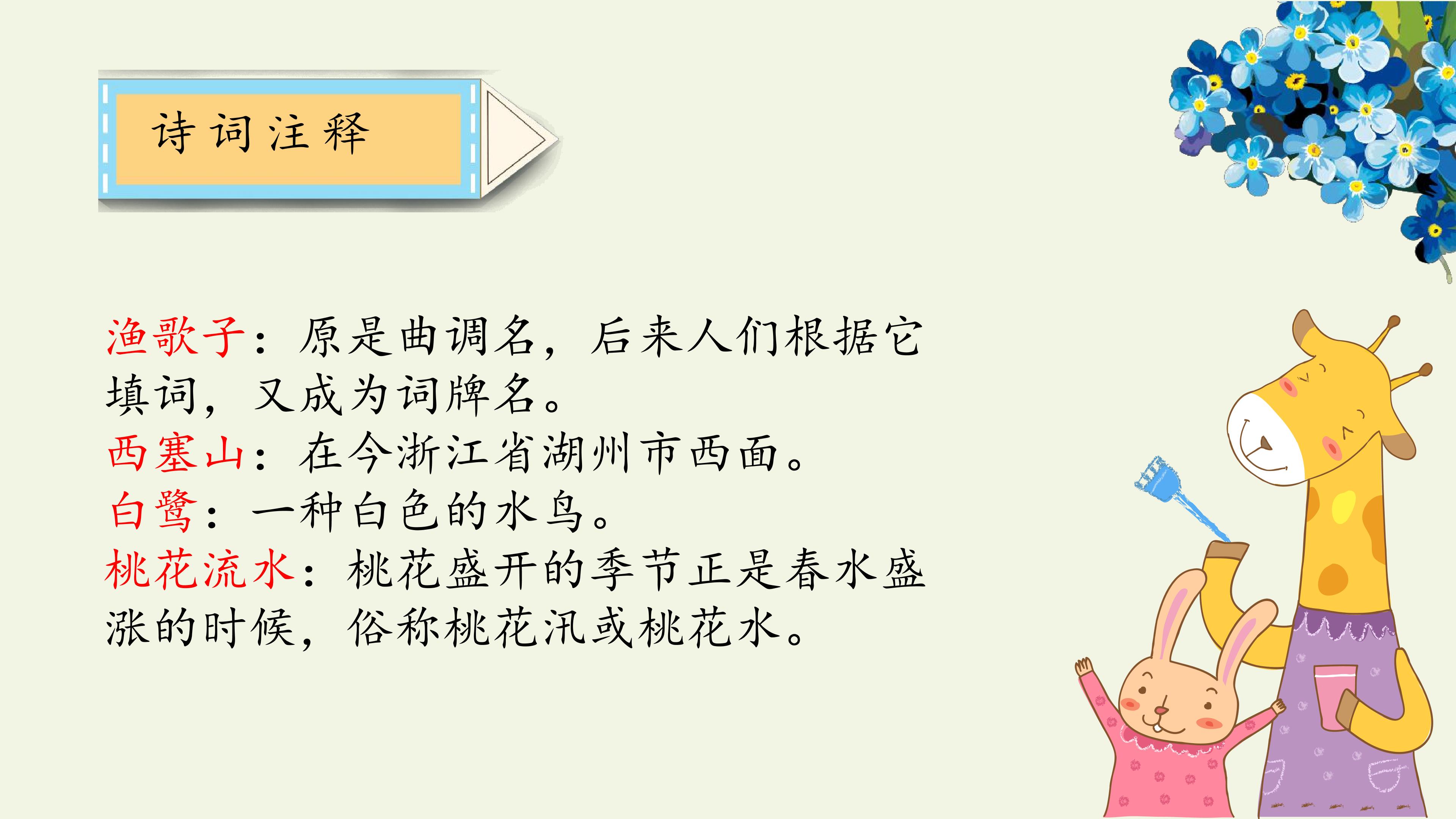 诗词注释

渔歌子：原是曲调名，后来人们根据它填词，又成为词牌名。
西塞山：在今浙江省湖州市西面。
白鹭：一种白色的水鸟。
桃花流水：桃花盛开的季节正是春水盛涨的时候，俗称桃花汛或桃花水。